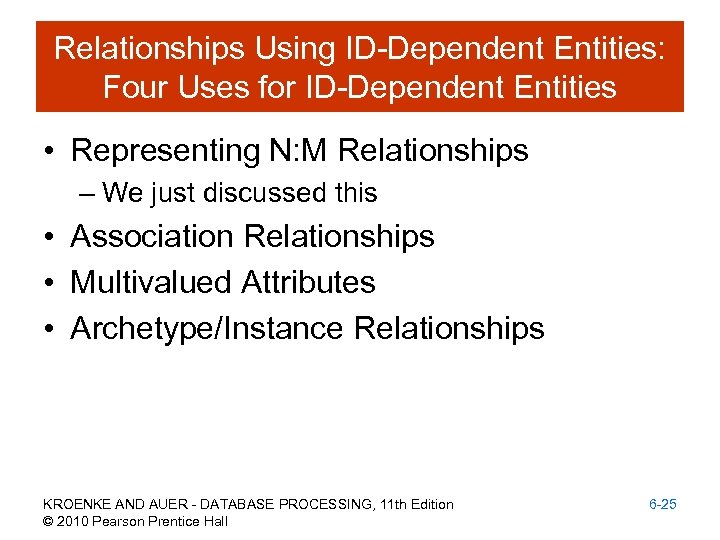 Relationships Using ID-Dependent Entities: Four Uses for ID-Dependent Entities

• Representing N:M Relationships
– We just discussed this
• Association Relationships
• Multivalued Attributes
• Archetype/Instance Relationships

KROENKE AND AUER - DATABASE PROCESSING, 11th Edition
© 2010 Pearson Prentice Hall

6-25